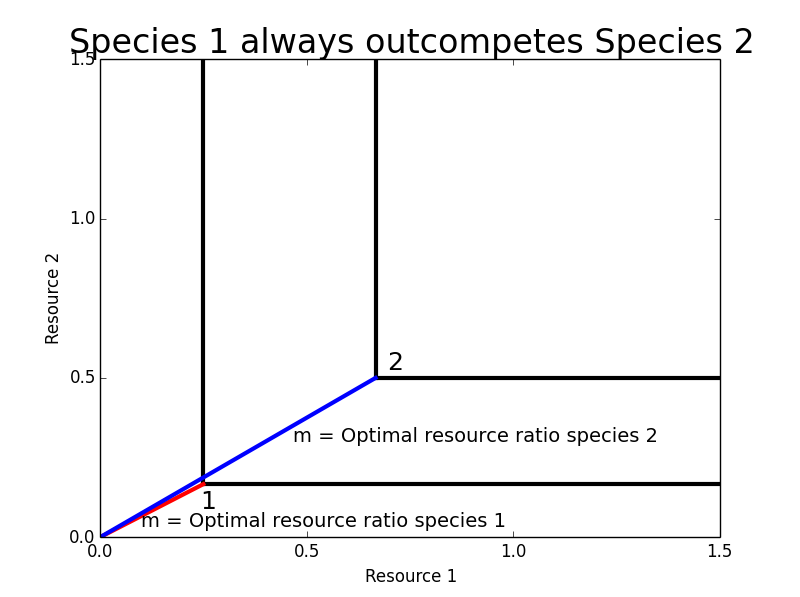 Species 1 always outcompetes Species 2

1.5
1.0
0.5
0.0
Resource 2

2
m = Optimal resource ratio species 2
1
m = Optimal resource ratio species 1

0.0
0.5
1.0
1.5
Resource 1